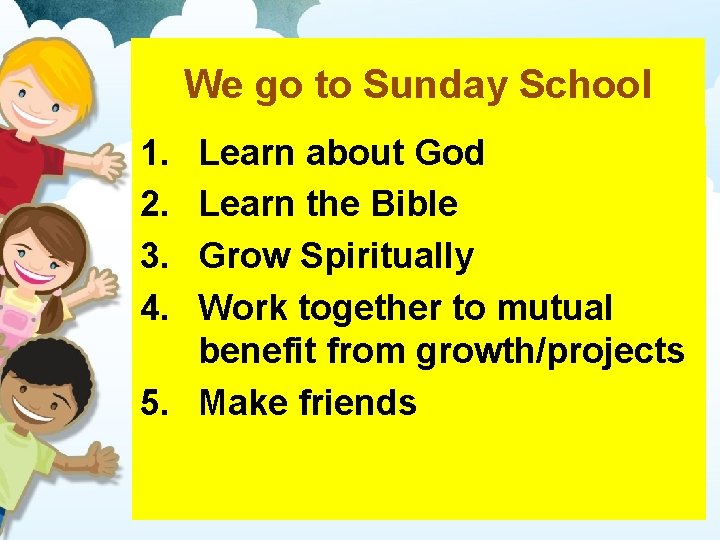 We go to Sunday School

1. Learn about God
2. Learn the Bible
3. Grow Spiritually
4. Work together to mutual benefit from growth/projects
5. Make friends